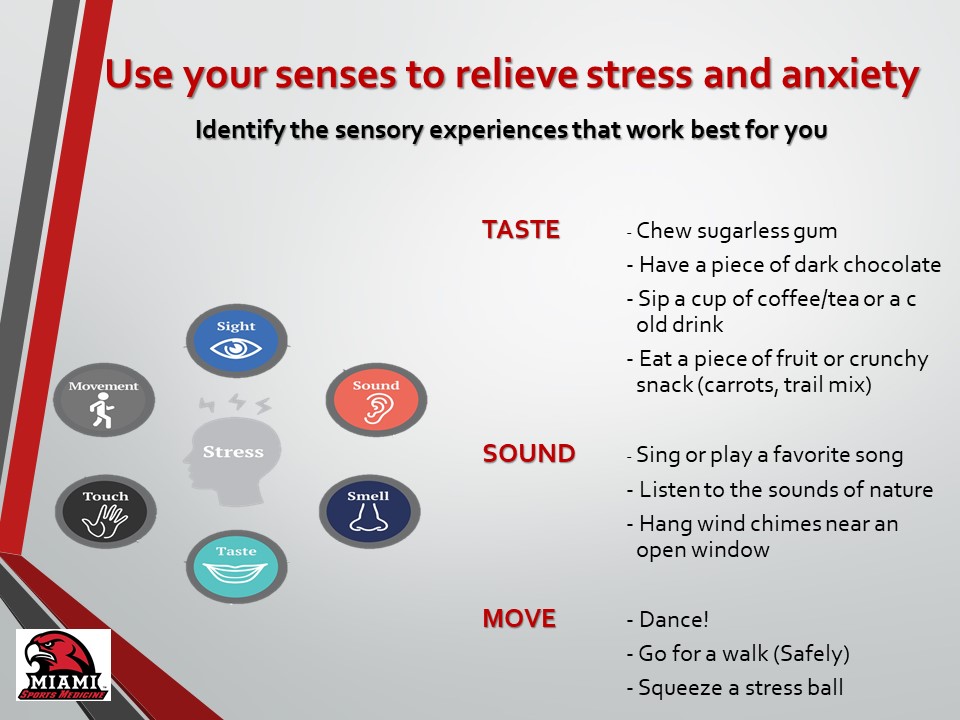 Use your senses to relieve stress and anxiety

Identify the sensory experiences that work best for you

Sight

Movement

Sound

Stress

Touch

Smell

Taste

TASTE
- Chew sugarless gum
- Have a piece of dark chocolate
- Sip a cup of coffee/tea or a c old drink
- Eat a piece of fruit or crunchy snack (carrots, trail mix)

SOUND
- Sing or play a favorite song
- Listen to the sounds of nature
- Hang wind chimes near an open window

MOVE
- Dance!
- Go for a walk (Safely)
- Squeeze a stress ball

MIAMI
Sports Medicine